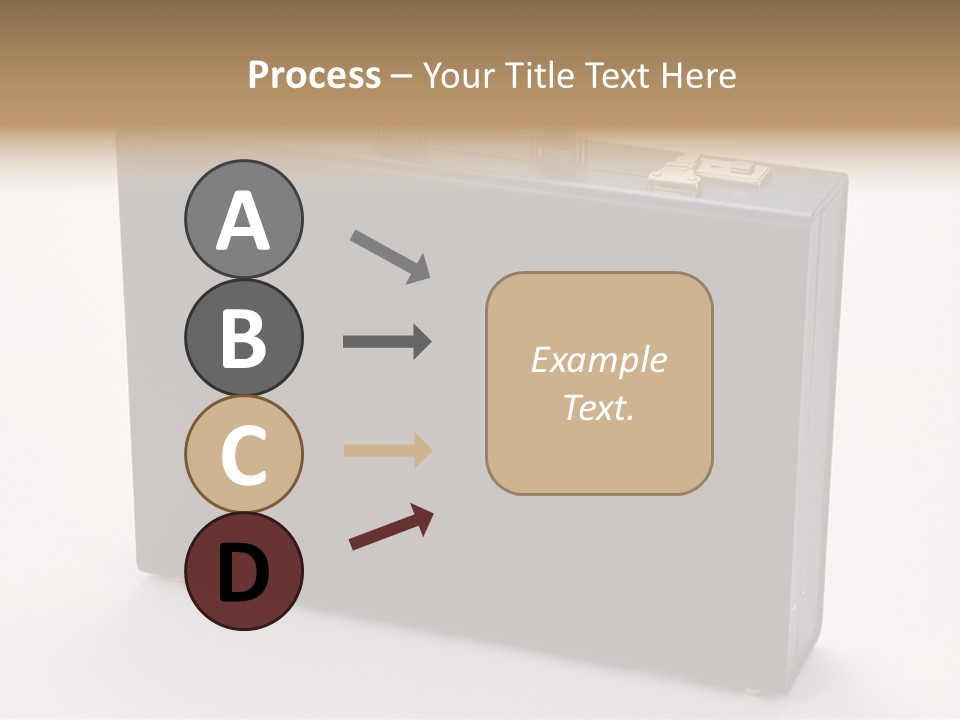 Process – Your Title Text Here

A

B

C

D

Example Text.